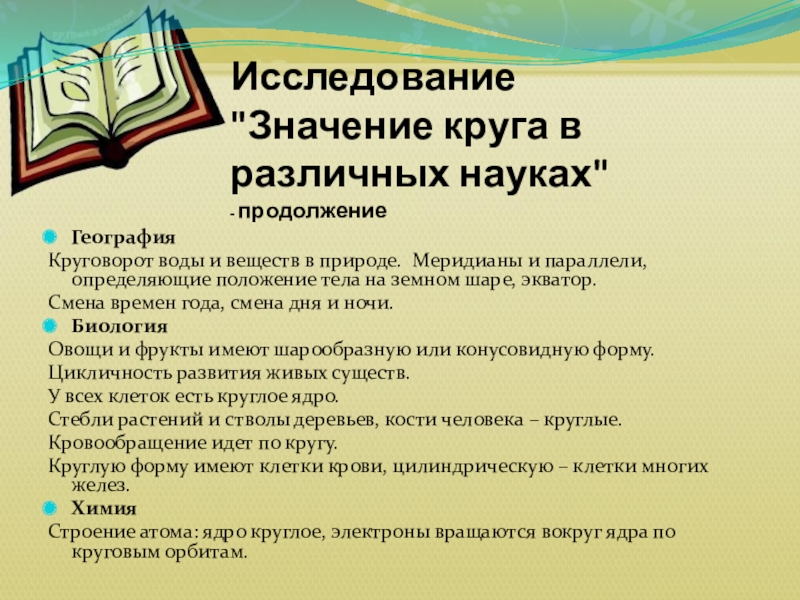 Исследование "Значение круга в различных науках"
- продолжение

География

Круговорот воды и веществ в природе. Меридианы и параллели, определяющие положение тела на земном шаре, экватор.

Смена времен года, смена дня и ночи.

Биология

Овощи и фрукты имеют шарообразную или конусовидную форму.

Цикличность развития живых существ.

У всех клеток есть круглое ядро.

Стебли растений и стволы деревьев, кости человека – круглые.

Кровообращение идет по кругу.

Круглую форму имеют клетки крови, цилиндрическую – клетки многих желез.

Химия

Строение атома: ядро круглое, электроны вращаются вокруг ядра по круговым орбитам.